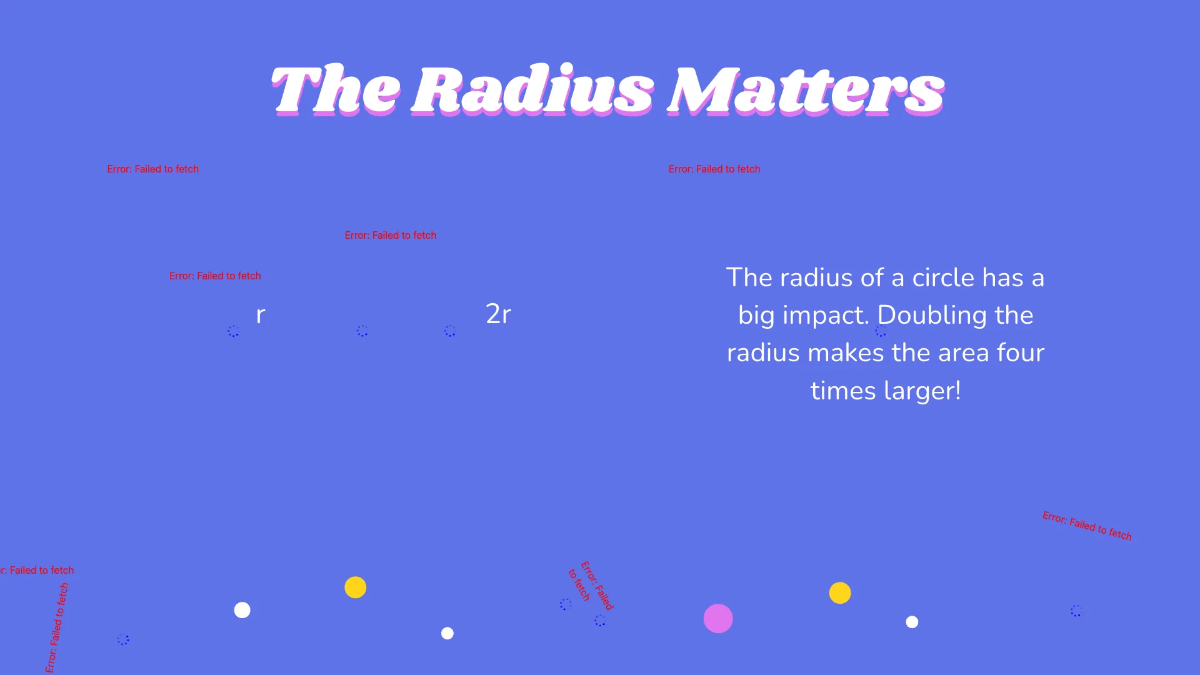 The Radius Matters

Error: Failed to fetch

Error: Failed to fetch

Error: Failed to fetch

Error: Failed to fetch

r

2r

The radius of a circle has a big impact. Doubling the radius makes the area four times larger!

Error: Failed to fetch

r: Failed to fetch

Error: Failed to fetch

Error: Failed to fetch